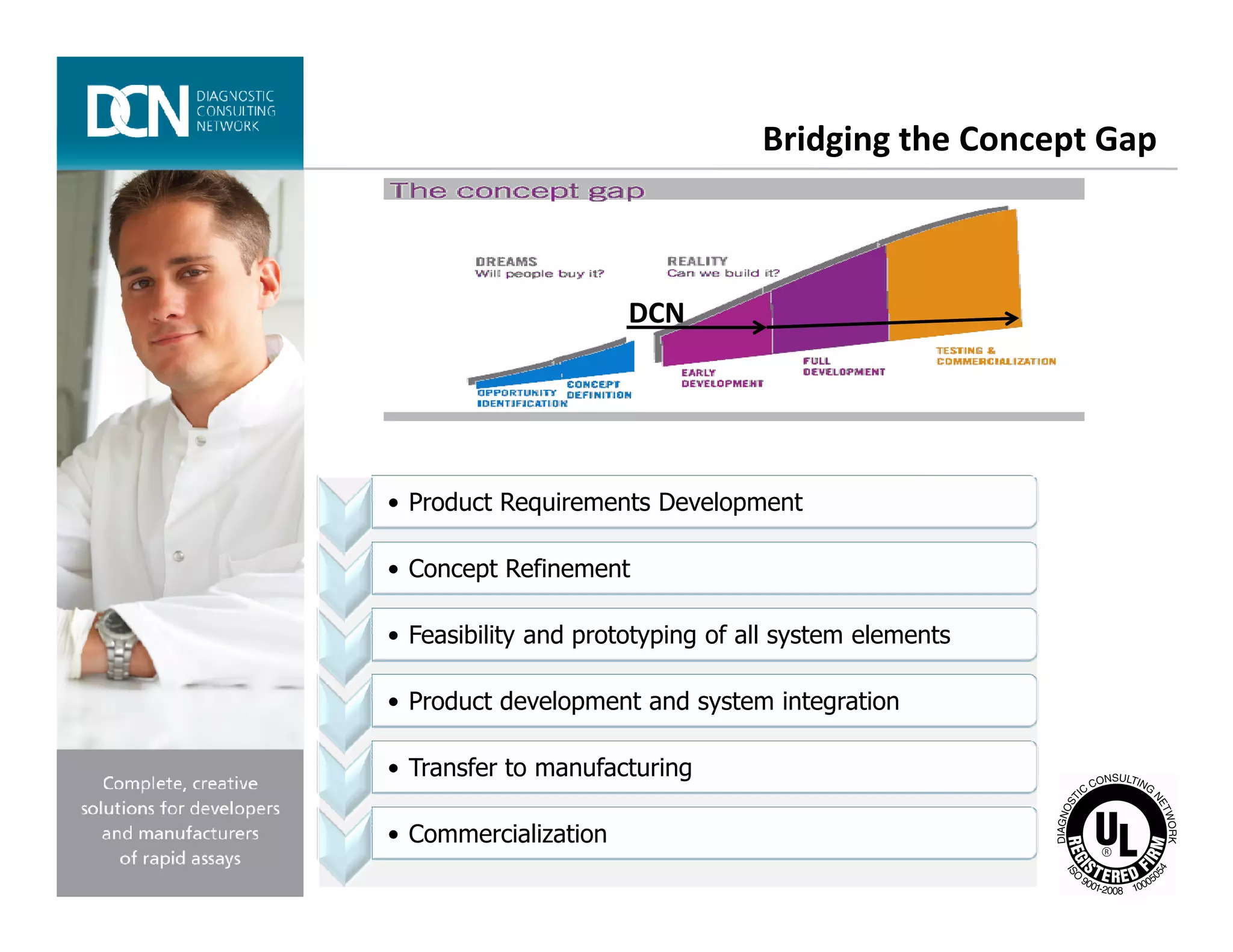 DCN DIAGNOSTIC CONSULTING NETWORK

Bridging the Concept Gap

The concept gap

DREAMS
Will people buy it?

REALITY
Can we build it?

DCN

OPPORTUNITY IDENTIFICATION

CONCEPT DEFINITION

EARLY DEVELOPMENT

FULL DEVELOPMENT

TESTING & COMMERCIALIZATION

• Product Requirements Development

• Concept Refinement

• Feasibility and prototyping of all system elements

• Product development and system integration

• Transfer to manufacturing

• Commercialization

Complete, creative solutions for developers and manufacturers of rapid assays

DIAGNOSTIC CONSULTING NETWORK
UL ®
REGISTERED FIRM
ISO 9001-2008 10005054